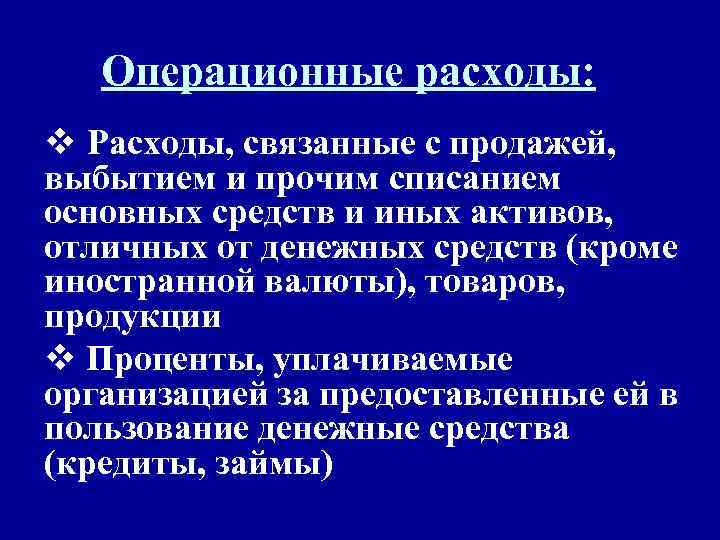 Операционные расходы:

❖ Расходы, связанные с продажей, выбытием и прочим списанием основных средств и иных активов, отличных от денежных средств (кроме иностранной валюты), товаров, продукции

❖ Проценты, уплачиваемые организацией за предоставленные ей в пользование денежные средства (кредиты, займы)